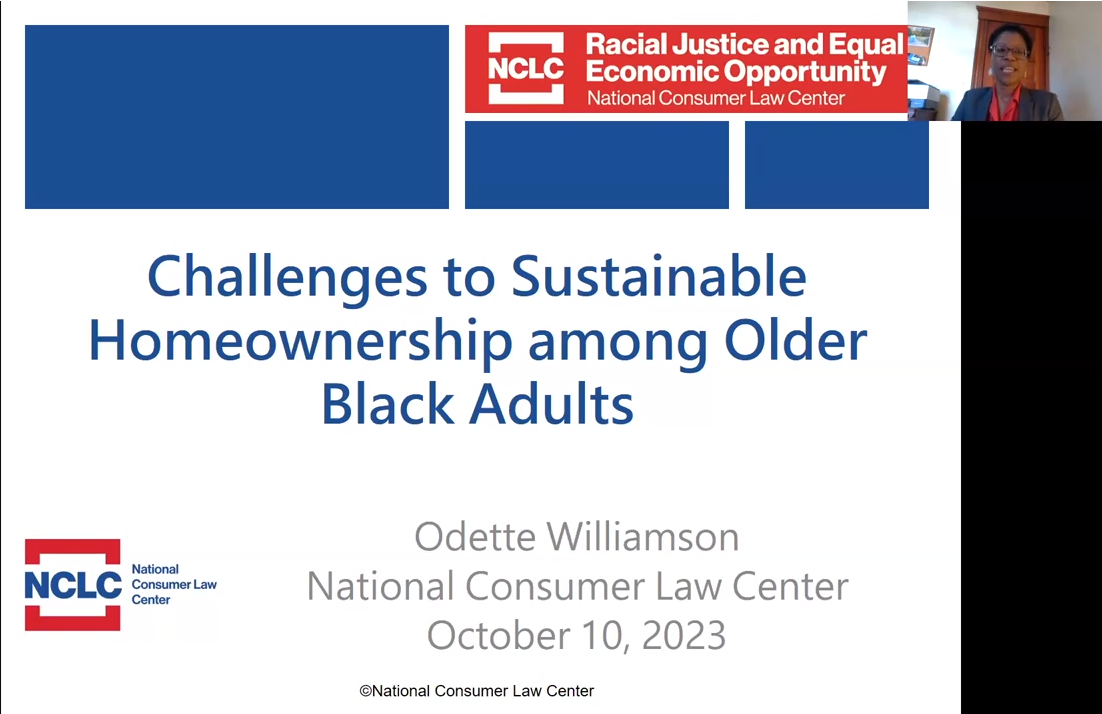 NCLC Racial Justice and Equal Economic Opportunity
National Consumer Law Center

Challenges to Sustainable Homeownership among Older Black Adults

NCLC National Consumer Law Center

Odette Williamson
National Consumer Law Center
October 10, 2023

©National Consumer Law Center